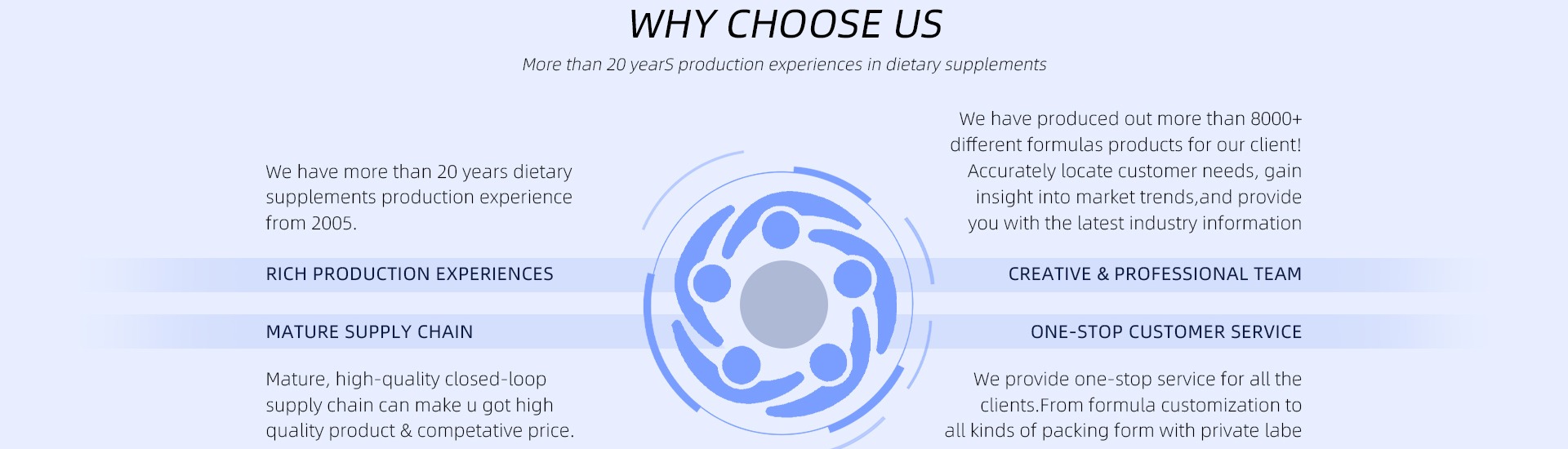 WHY CHOOSE US

More than 20 yearS production experiences in dietary supplements

We have more than 20 years dietary supplements production experience from 2005.

RICH PRODUCTION EXPERIENCES

MATURE SUPPLY CHAIN

Mature, high-quality closed-loop supply chain can make u got high quality product & competative price.

We have produced out more than 8000+ different formulas products for our client! Accurately locate customer needs, gain insight into market trends,and provide you with the latest industry information

CREATIVE & PROFESSIONAL TEAM

ONE-STOP CUSTOMER SERVICE

We provide one-stop service for all the clients.From formula customization to all kinds of packing form with private labe